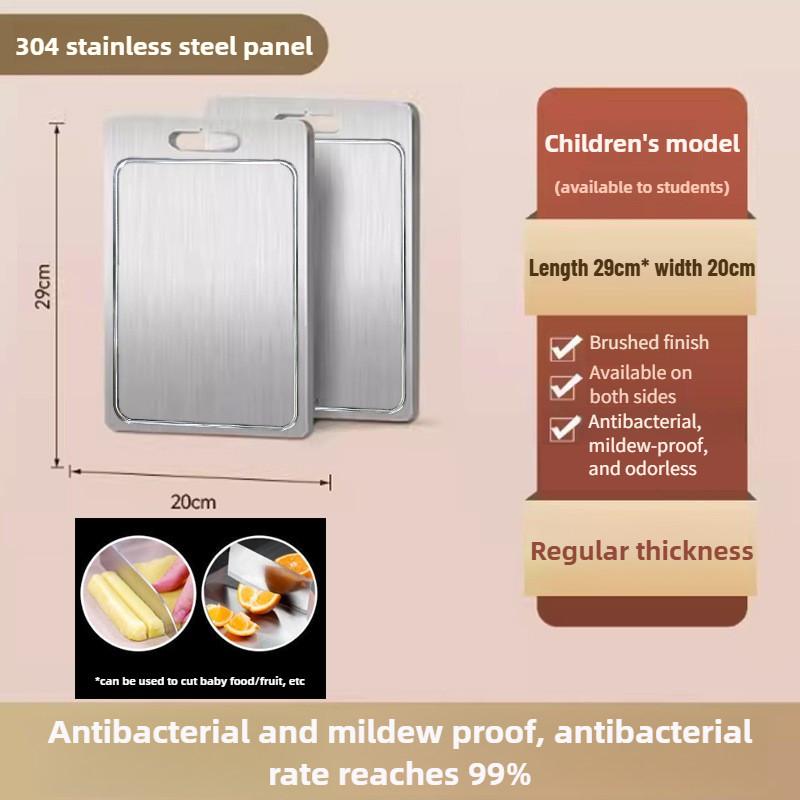 304 stainless steel panel

29cm

20cm

*can be used to cut baby food/fruit, etc

Children's model

(available to students)

Length 29cm* width 20cm

Brushed finish

Available on both sides

Antibacterial, mildew-proof, and odorless

Regular thickness

Antibacterial and mildew proof, antibacterial rate reaches 99%